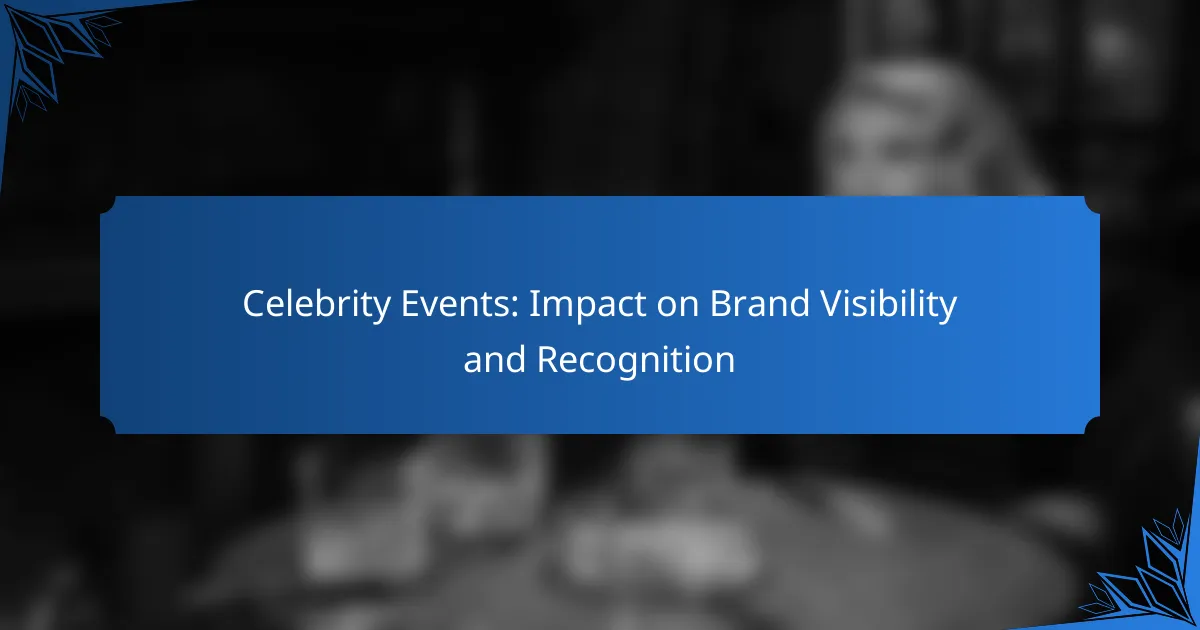 Celebrity Events: Impact on Brand Visibility and Recognition